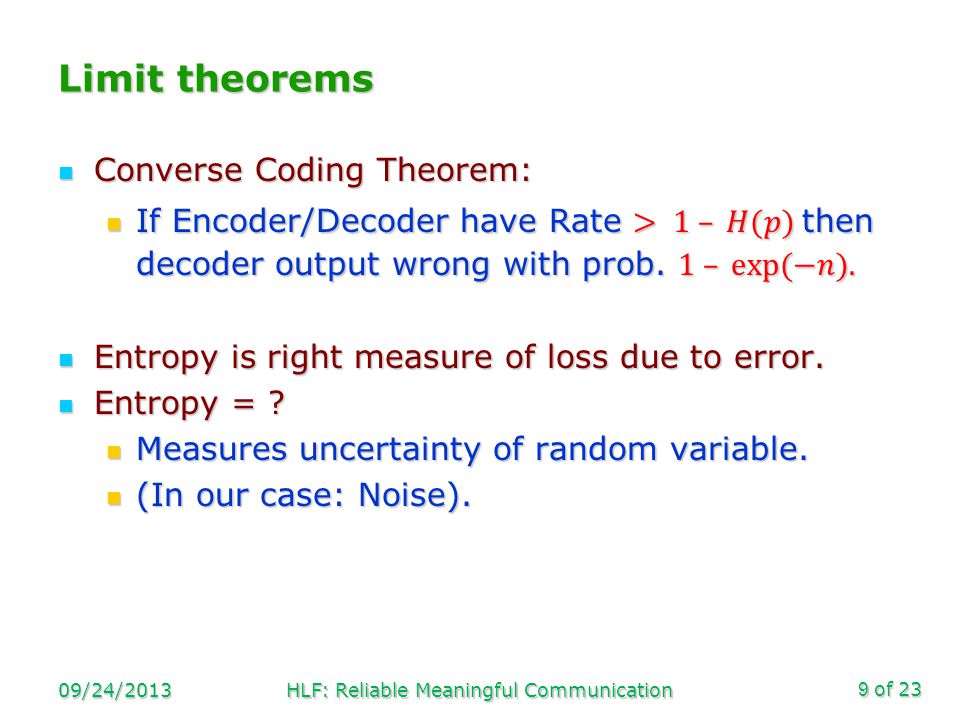 Limit theorems

Converse Coding Theorem:

If Encoder/Decoder have Rate $> 1 - H(p)$ then decoder output wrong with prob. $1 - \exp(-n)$.

Entropy is right measure of loss due to error.

Entropy = ?

Measures uncertainty of random variable.

(In our case: Noise).

09/24/2013 HLF: Reliable Meaningful Communication 9 of 23